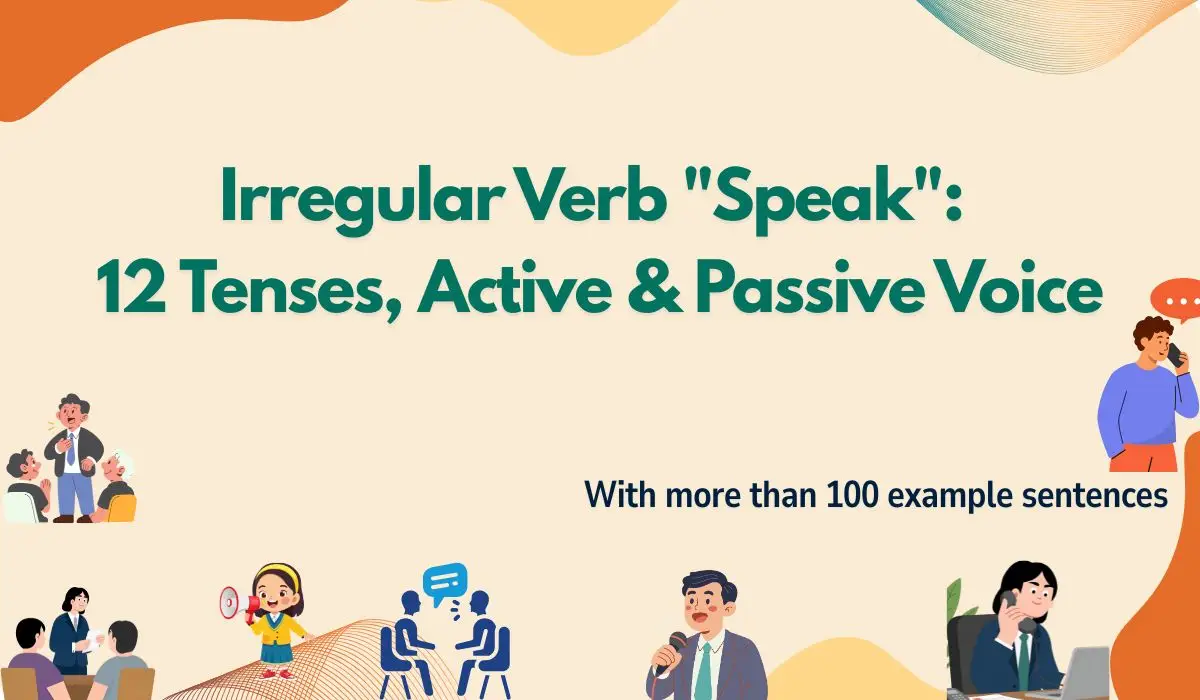 Irregular Verb "Speak":
12 Tenses, Active & Passive Voice

With more than 100 example sentences